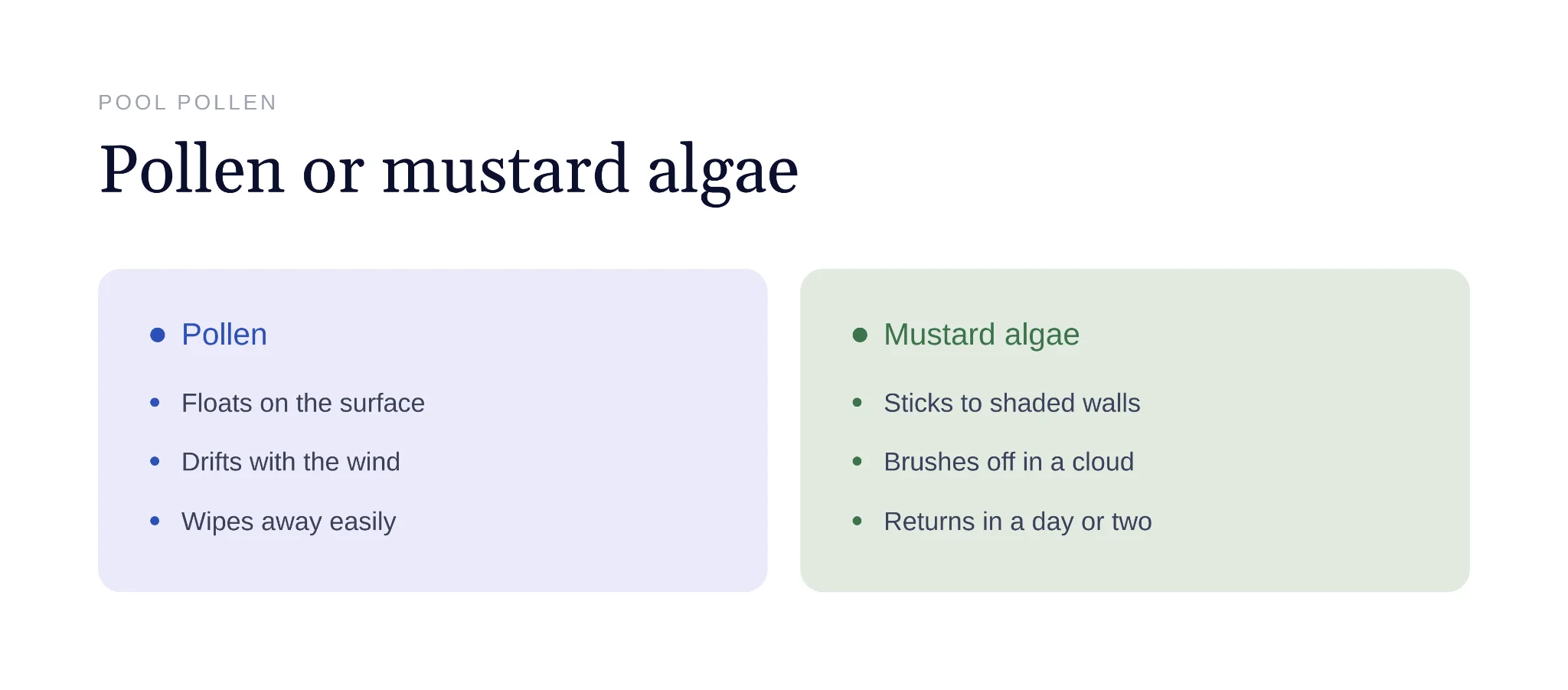 POOL POLLEN

Pollen or mustard algae

Pollen

- Floats on the surface
- Drifts with the wind
- Wipes away easily

Mustard algae

- Sticks to shaded walls
- Brushes off in a cloud
- Returns in a day or two